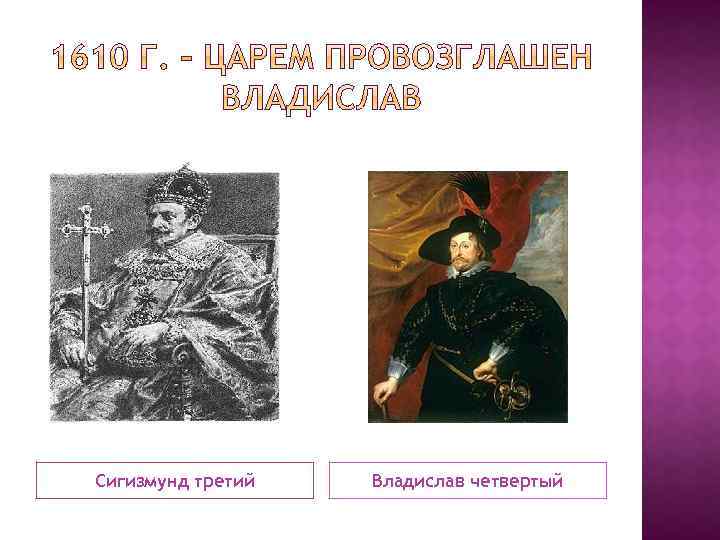 1610 Г. – ЦАРЕМ ПРОВОЗГЛАШЕН ВЛАДИСЛАВ

Сигизмунд третий

Владислав четвертый